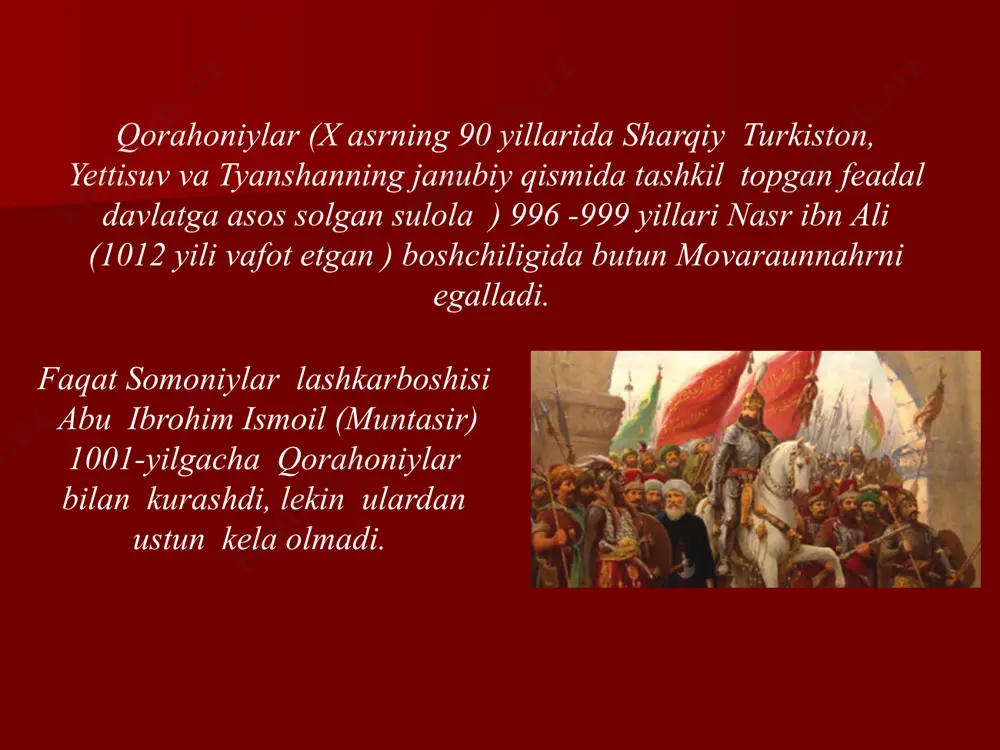 Qorahoniylar (X asrning 90 yillarida Sharqiy Turkiston, Yettisuv va Tyanshanning janubiy qismida tashkil topgan feadal davlatga asos solgan sulola ) 996 -999 yillari Nasr ibn Ali (1012 yili vafot etgan ) boshchiligida butun Movaraunnahrni egalladi.

Faqat Somoniylar lashkarboshisi Abu Ibrohim Ismoil (Muntasir) 1001-yilgacha Qorahoniylar bilan kurashdi, lekin ulardan ustun kela olmadi.